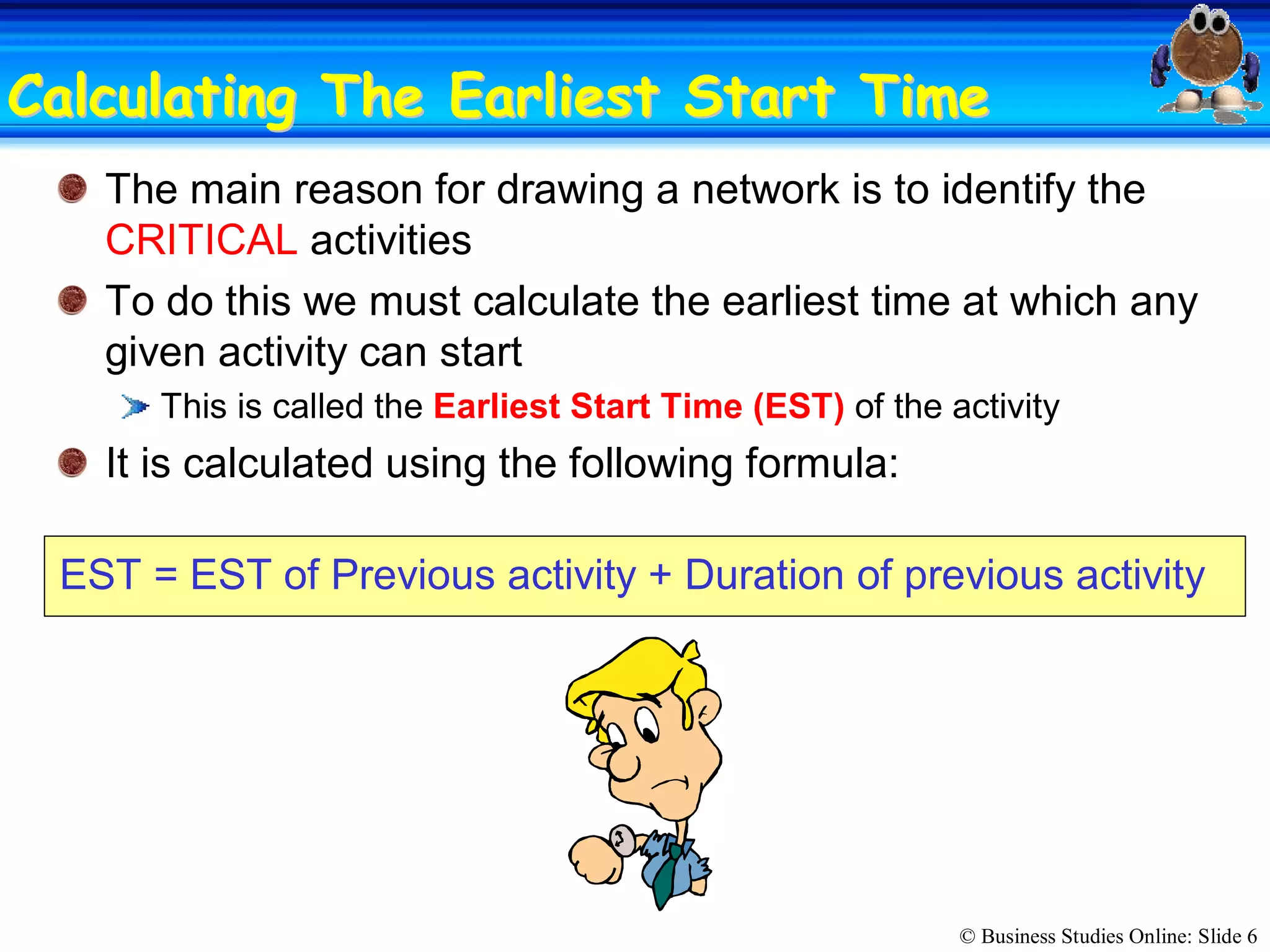 Calculating The Earliest Start Time

The main reason for drawing a network is to identify the CRITICAL activities

To do this we must calculate the earliest time at which any given activity can start

This is called the Earliest Start Time (EST) of the activity

It is calculated using the following formula:

EST = EST of Previous activity + Duration of previous activity

© Business Studies Online: Slide 6